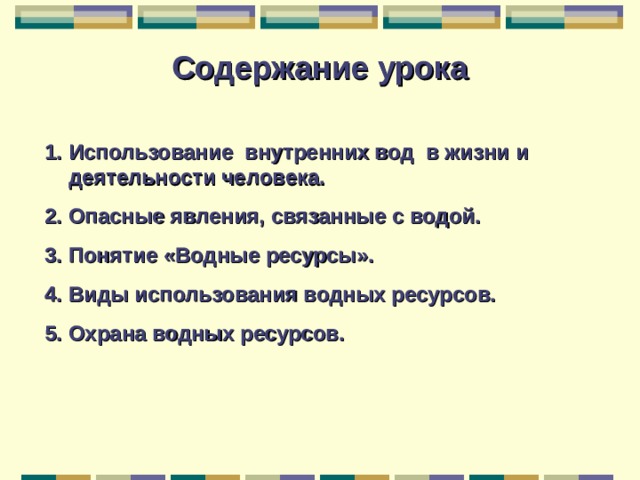 Содержание урока

1. Использование внутренних вод в жизни и деятельности человека.
2. Опасные явления, связанные с водой.
3. Понятие «Водные ресурсы».
4. Виды использования водных ресурсов.
5. Охрана водных ресурсов.